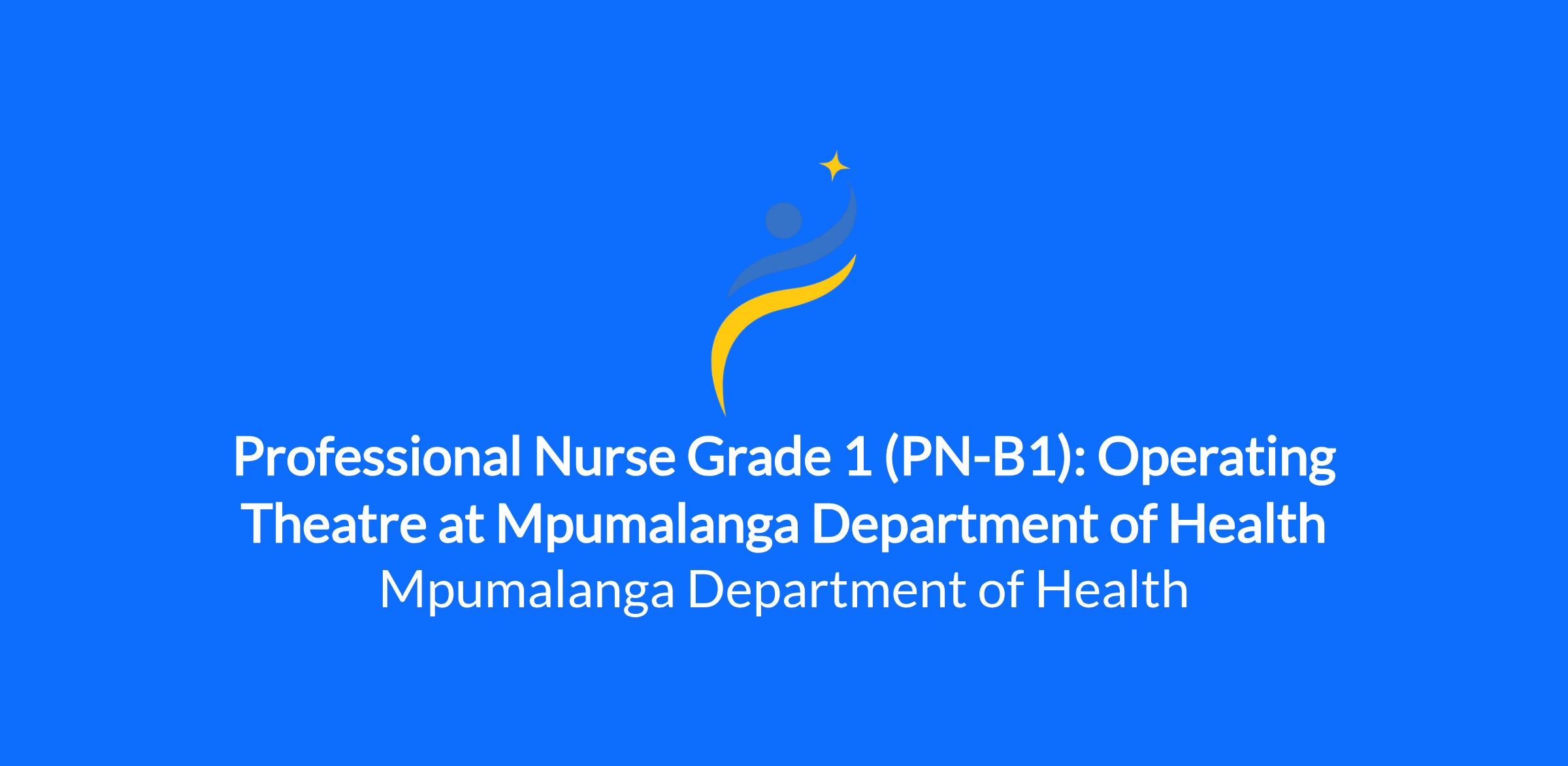 Professional Nurse Grade 1 (PN-B1): Operating Theatre at Mpumalanga Department of Health

Mpumalanga Department of Health